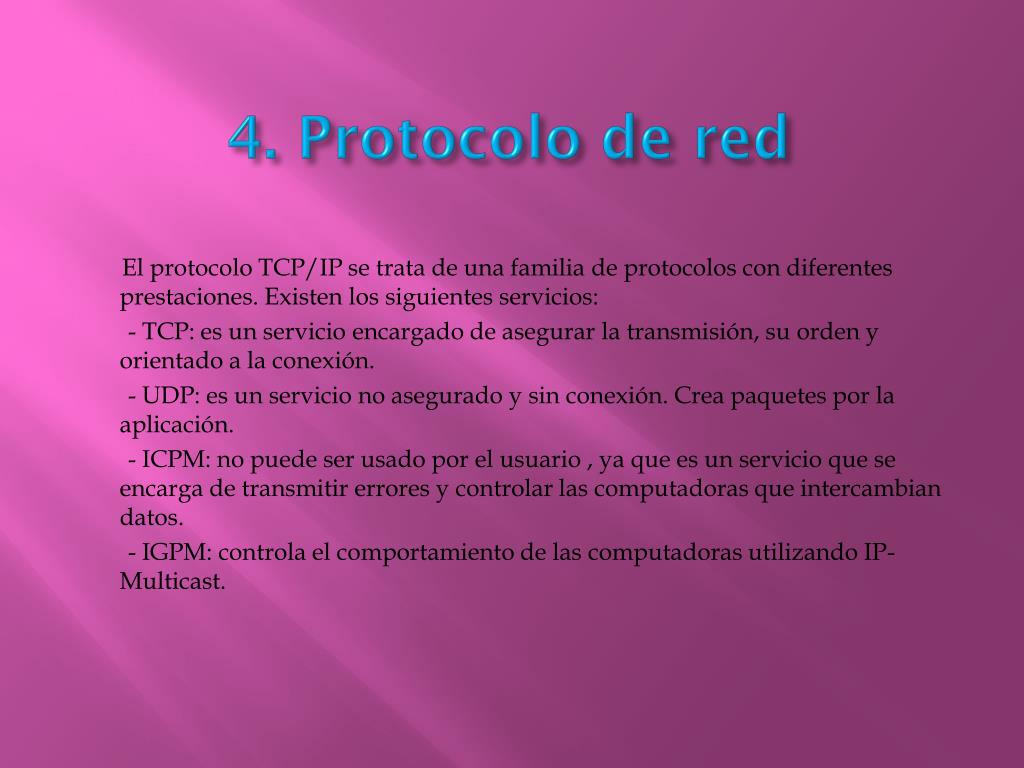 4. Protocolo de red

El protocolo TCP/IP se trata de una familia de protocolos con diferentes prestaciones. Existen los siguientes servicios:

- TCP: es un servicio encargado de asegurar la transmisión, su orden y orientado a la conexión.

- UDP: es un servicio no asegurado y sin conexión. Crea paquetes por la aplicación.

- ICPM: no puede ser usado por el usuario , ya que es un servicio que se encarga de transmitir errores y controlar las computadoras que intercambian datos.

- IGPM: controla el comportamiento de las computadoras utilizando IP-Multicast.